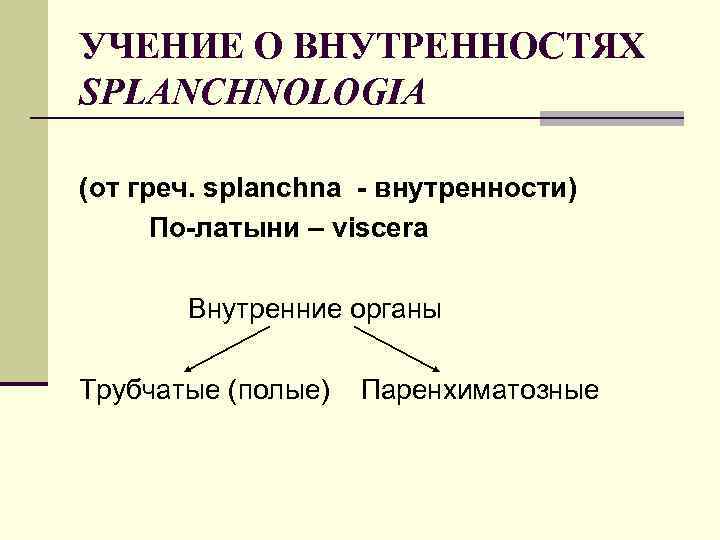 УЧЕНИЕ О ВНУТРЕННОСТЯХ SPLANCHNOLOGIA

(от греч. splanchna - внутренности)
По-латыни – viscera

Внутренние органы

Трубчатые (полые) Паренхиматозные